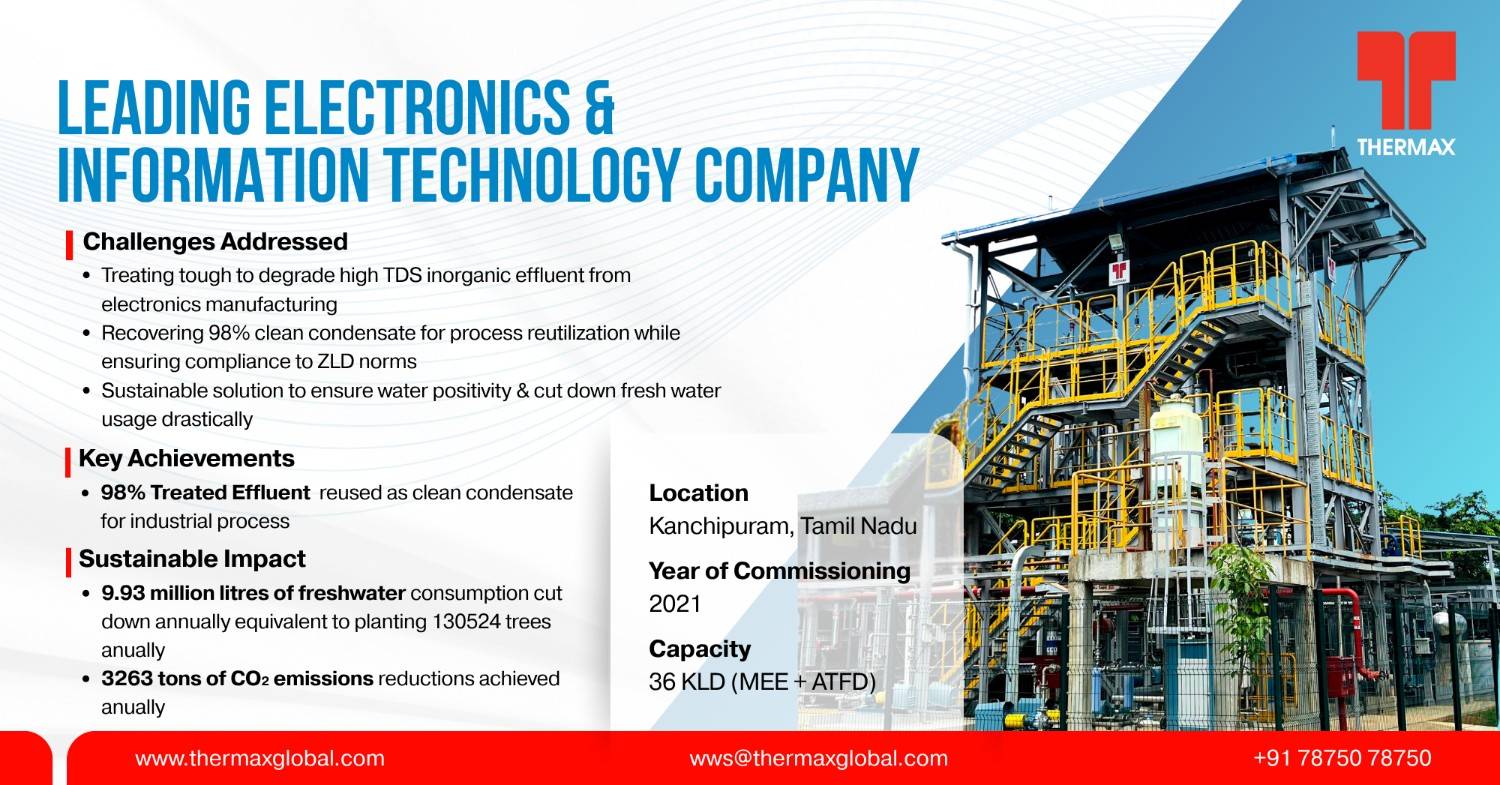 THERMAX

LEADING ELECTRONICS & INFORMATION TECHNOLOGY COMPANY

Challenges Addressed
• Treating tough to degrade high TDS inorganic effluent from electronics manufacturing
• Recovering 98% clean condensate for process reutilization while ensuring compliance to ZLD norms
• Sustainable solution to ensure water positivity & cut down fresh water usage drastically

Key Achievements
• 98% Treated Effluent reused as clean condensate for industrial process

Sustainable Impact
• 9.93 million litres of freshwater consumption cut down annually equivalent to planting 130524 trees anually
• 3263 tons of $CO_2$ emissions reductions achieved anually

Location
Kanchipuram, Tamil Nadu

Year of Commissioning
2021

Capacity
36 KLD (MEE + ATFD)

www.thermaxglobal.com
wws@thermaxglobal.com
+91 78750 78750